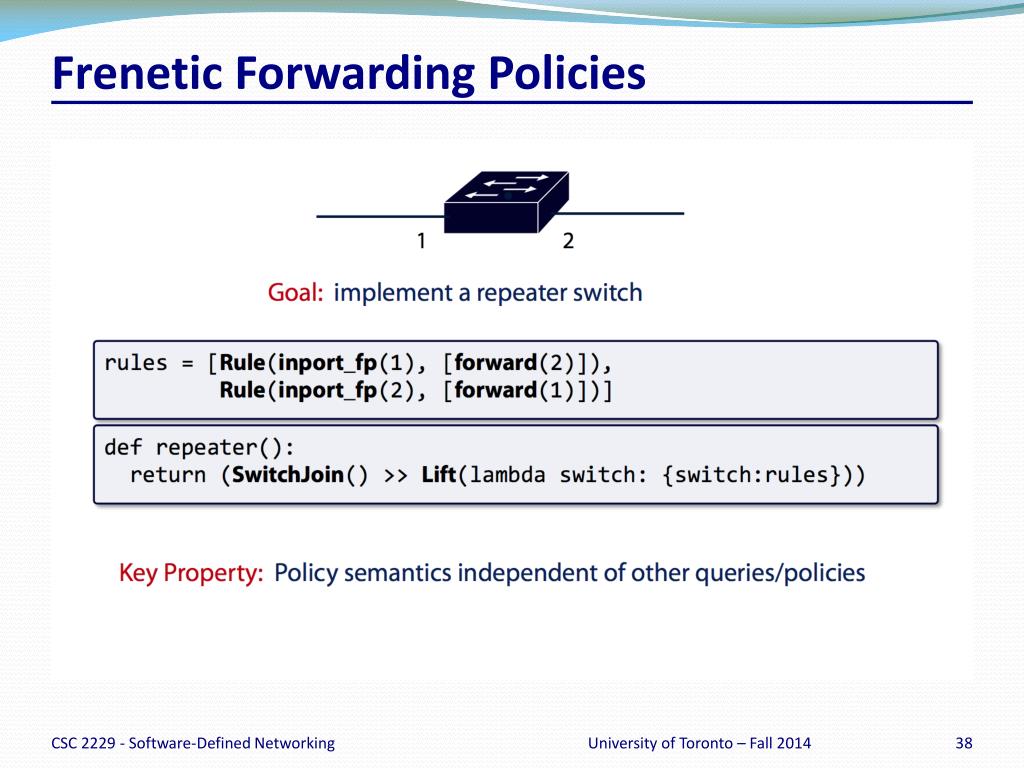 Frenetic Forwarding Policies

1

2

Goal: implement a repeater switch

rules = [Rule(inport_fp(1), [forward(2)]),
         Rule(inport_fp(2), [forward(1)])]

def repeater():
  return (SwitchJoin() >> Lift(lambda switch: {switch:rules}))

Key Property: Policy semantics independent of other queries/policies

CSC 2229 - Software-Defined Networking

University of Toronto – Fall 2014

38